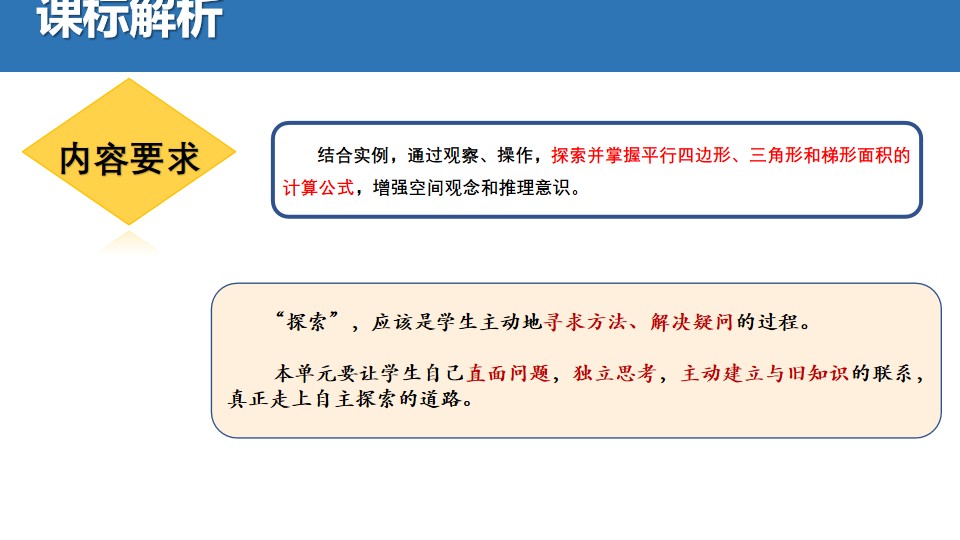 课标解析

内容要求

结合实例，通过观察、操作，探索并掌握平行四边形、三角形和梯形面积的计算公式，增强空间观念和推理意识。

“探索”，应该是学生主动地寻求方法、解决疑问的过程。

本单元要让学生自己直面问题，独立思考，主动建立与旧知识的联系，真正走上自主探索的道路。